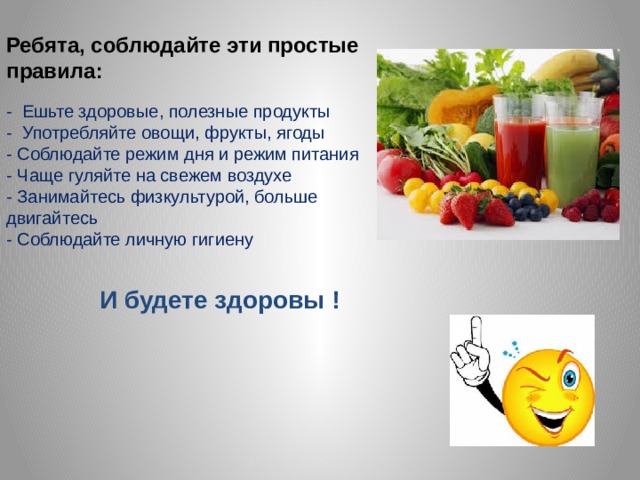 Ребята, соблюдайте эти простые правила:

- Ешьте здоровые, полезные продукты
- Употребляйте овощи, фрукты, ягоды
- Соблюдайте режим дня и режим питания
- Чаще гуляйте на свежем воздухе
- Занимайтесь физкультурой, больше двигайтесь
- Соблюдайте личную гигиену

И будете здоровы !